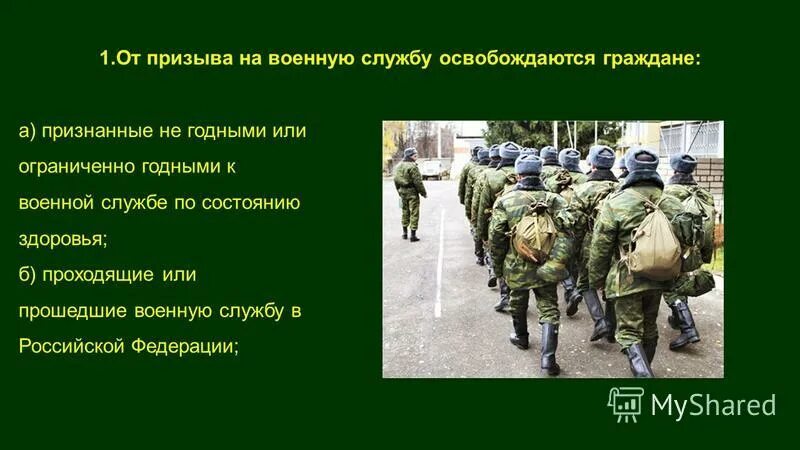 1.От призыва на военную службу освобождаются граждане:

а) признанные не годными или ограниченно годными к военной службе по состоянию здоровья;
б) проходящие или прошедшие военную службу в Российской Федерации;

MyShared